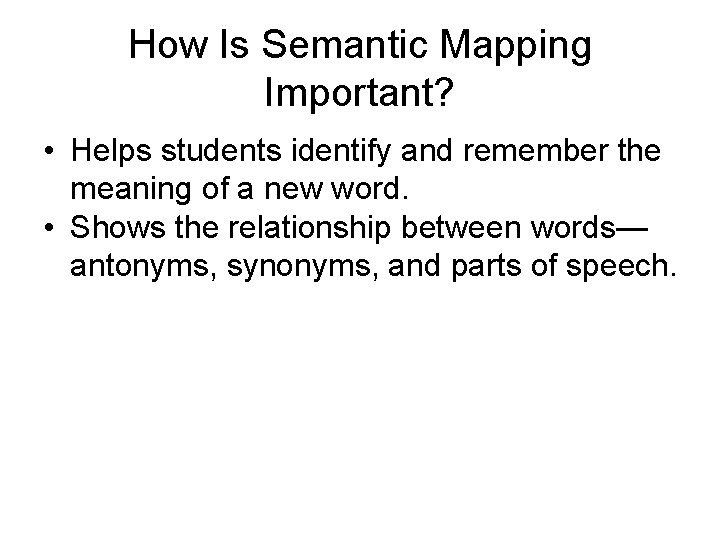 How Is Semantic Mapping Important?

• Helps students identify and remember the meaning of a new word.
• Shows the relationship between words—antonyms, synonyms, and parts of speech.